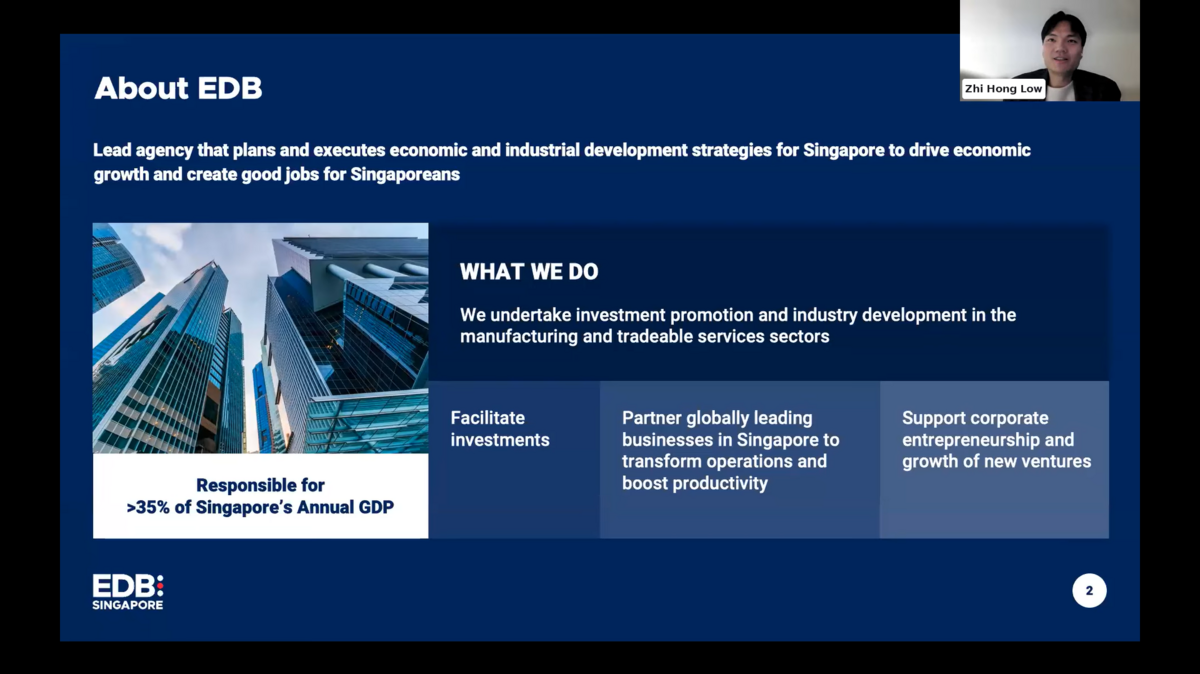 Zhi Hong Low

About EDB

Lead agency that plans and executes economic and industrial development strategies for Singapore to drive economic growth and create good jobs for Singaporeans

Responsible for >35% of Singapore's Annual GDP

WHAT WE DO

We undertake investment promotion and industry development in the manufacturing and tradeable services sectors

Facilitate investments

Partner globally leading businesses in Singapore to transform operations and boost productivity

Support corporate entrepreneurship and growth of new ventures

EDB SINGAPORE

2